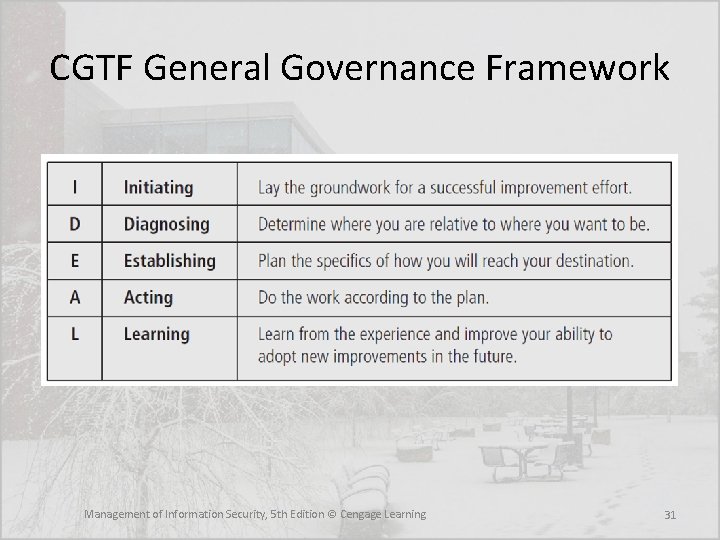 CGTF General Governance Framework

| I | Initiating | Lay the groundwork for a successful improvement effort. |
|---|---|---|
| D | Diagnosing | Determine where you are relative to where you want to be. |
| E | Establishing | Plan the specifics of how you will reach your destination. |
| A | Acting | Do the work according to the plan. |
| L | Learning | Learn from the experience and improve your ability to adopt new improvements in the future. |

Management of Information Security, 5th Edition © Cengage Learning

31